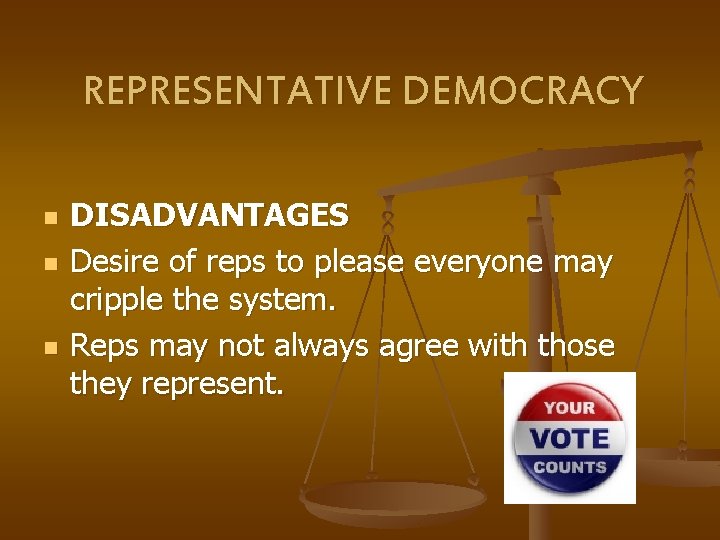 REPRESENTATIVE DEMOCRACY

- DISADVANTAGES
- Desire of reps to please everyone may cripple the system.
- Reps may not always agree with those they represent.

YOUR
VOTE
COUNTS